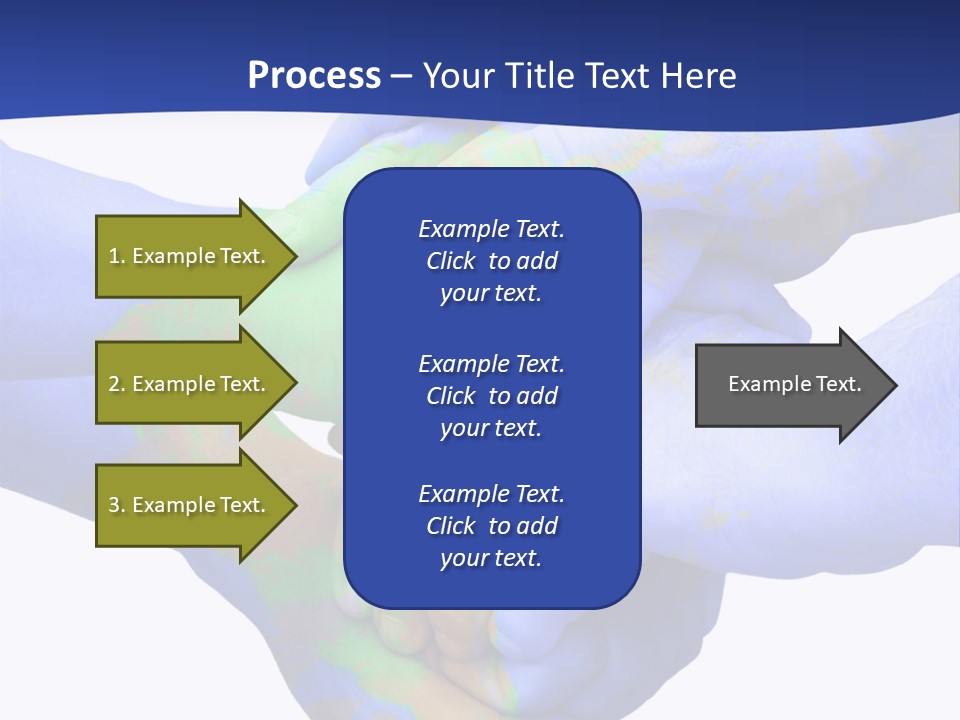 Process – Your Title Text Here

1. Example Text.

2. Example Text.

3. Example Text.

Example Text. Click to add your text.

Example Text. Click to add your text.

Example Text. Click to add your text.

Example Text.